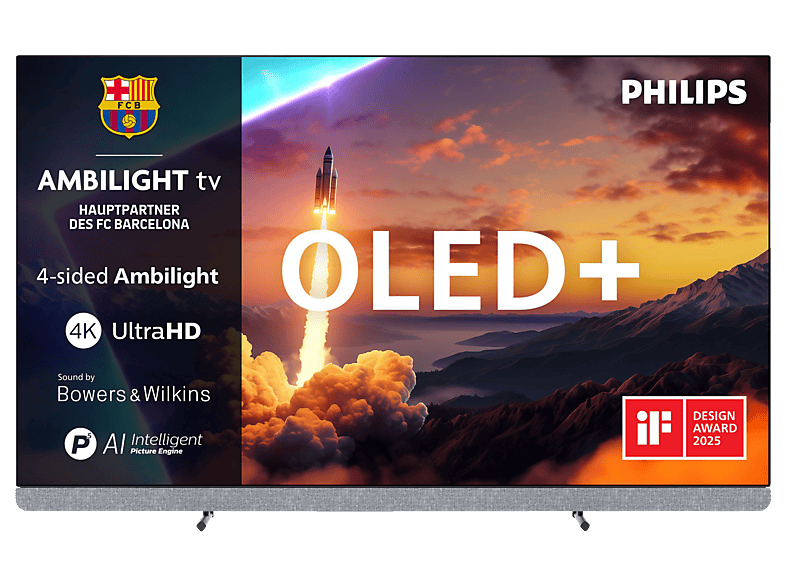 FCB

AMBILIGHT tv
HAUPTPARTNER DES FC BARCELONA

4-sided Ambilight

4K UltraHD

Sound by
Bowers & Wilkins

P5 AI Intelligent
Picture Engine

PHILIPS

OLED+

iF DESIGN AWARD 2025